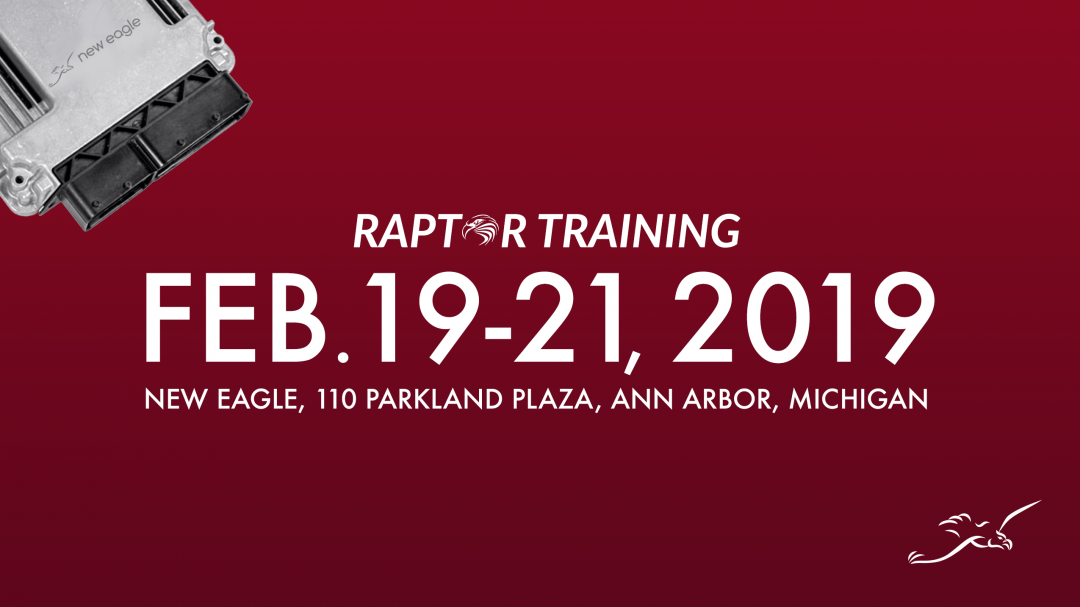 new eagle

RAPTOR TRAINING

FEB. 19-21, 2019

NEW EAGLE, 110 PARKLAND PLAZA, ANN ARBOR, MICHIGAN